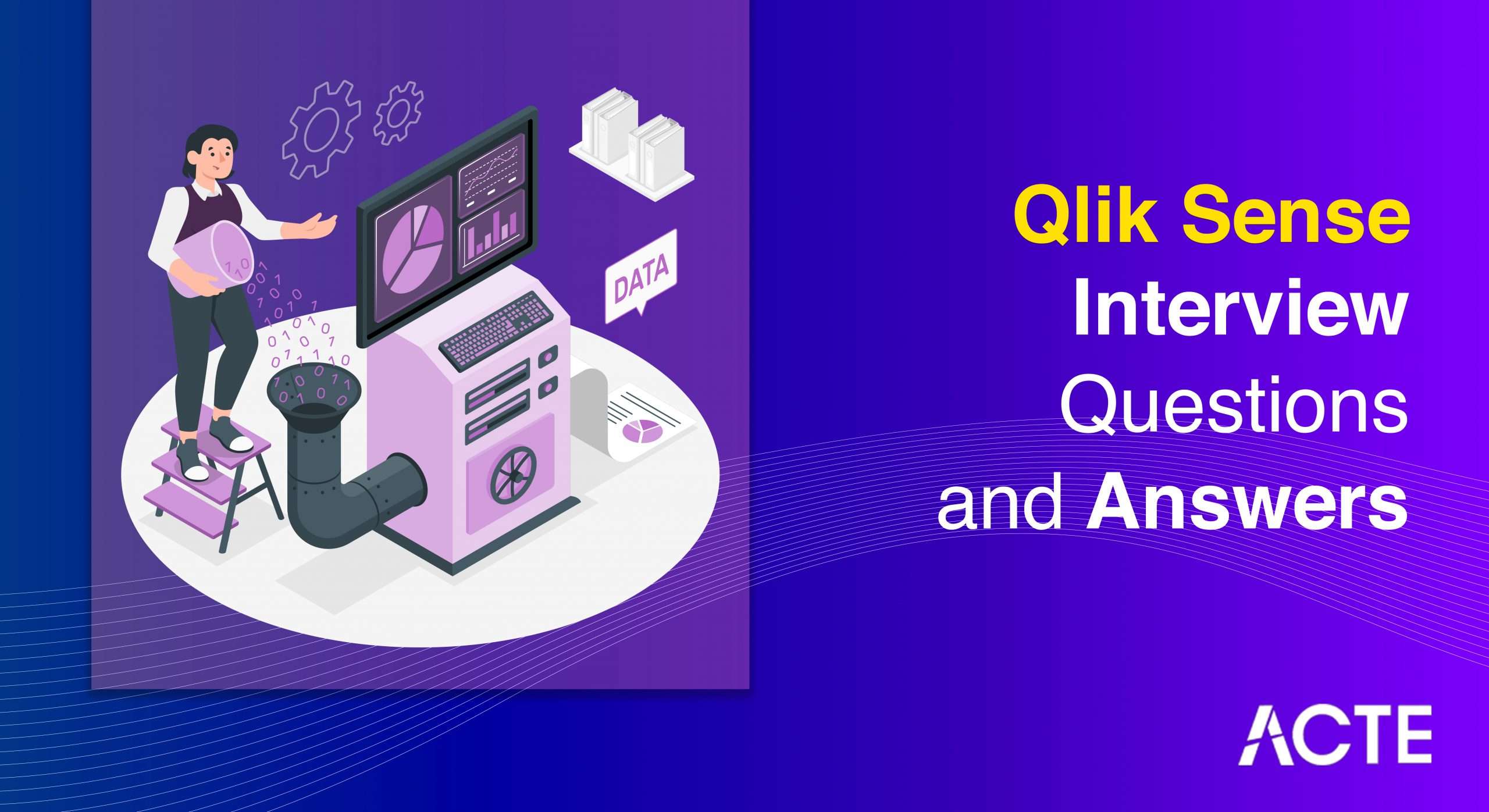 DATA

Qlik Sense
Interview
Questions
and Answers

ACTE